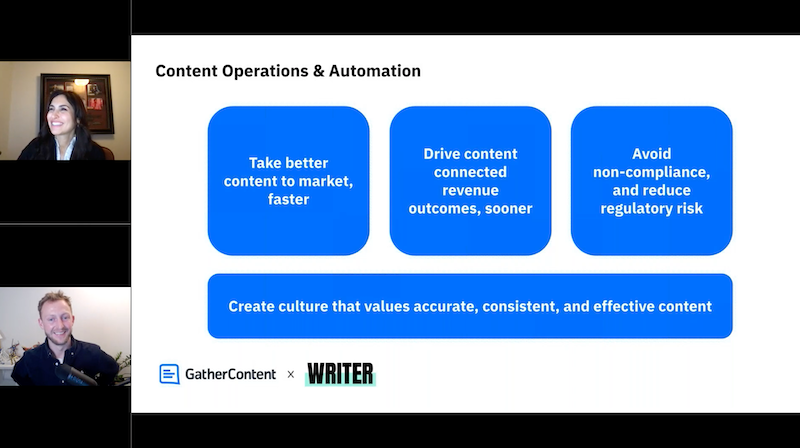 Content Operations & Automation

Take better content to market, faster

Drive content connected revenue outcomes, sooner

Avoid non-compliance, and reduce regulatory risk

Create culture that values accurate, consistent, and effective content

GatherContent × WRITER